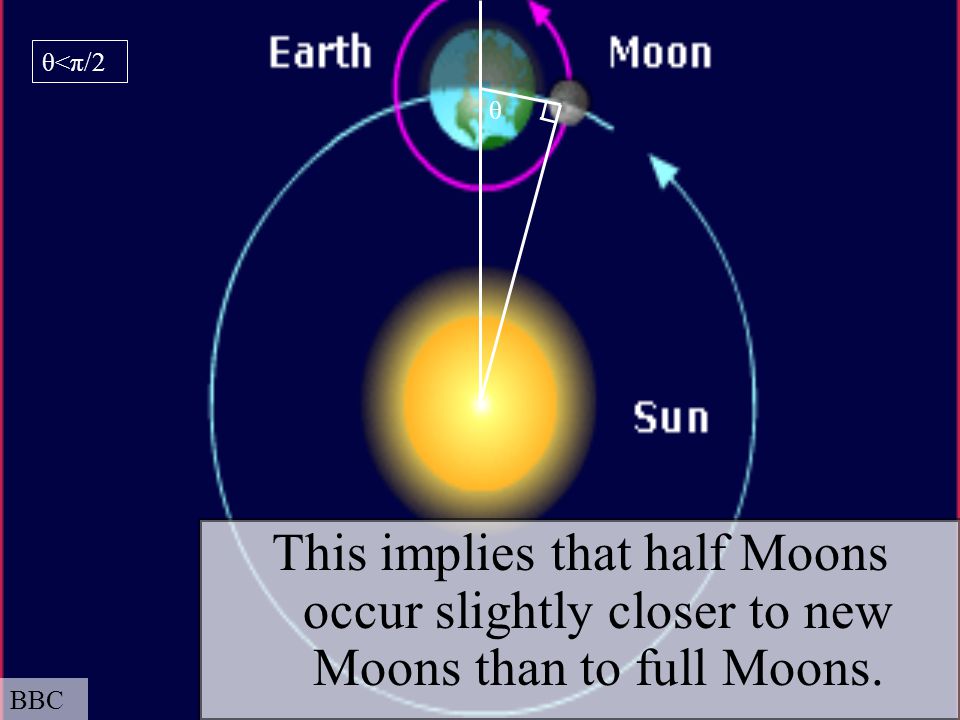 $\theta<\pi/2$

Earth

Moon

$\theta$

Sun

This implies that half Moons occur slightly closer to new Moons than to full Moons.

BBC